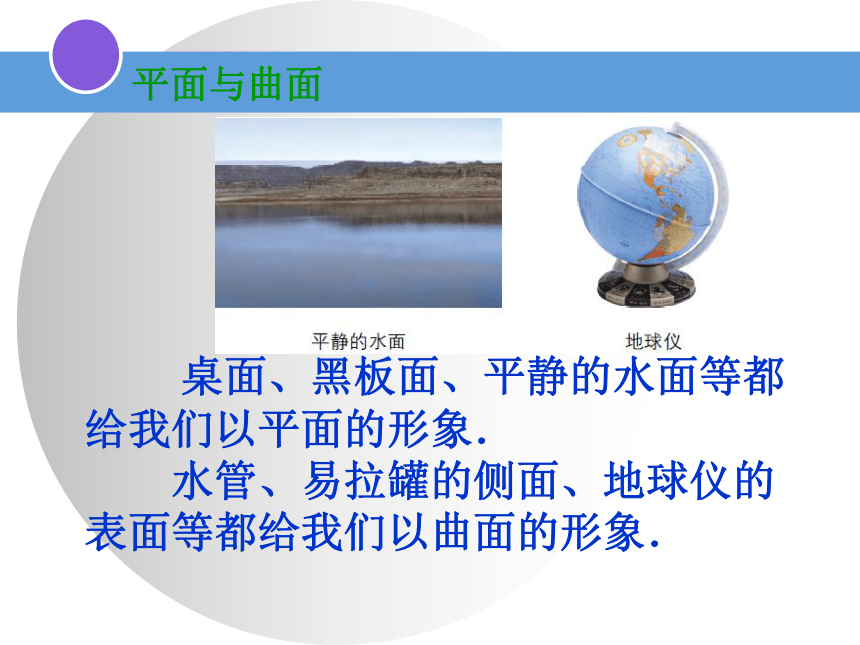 平面与曲面

平静的水面

地球仪

桌面、黑板面、平静的水面等都给我们以平面的形象.

水管、易拉罐的侧面、地球仪的表面等都给我们以曲面的形象.